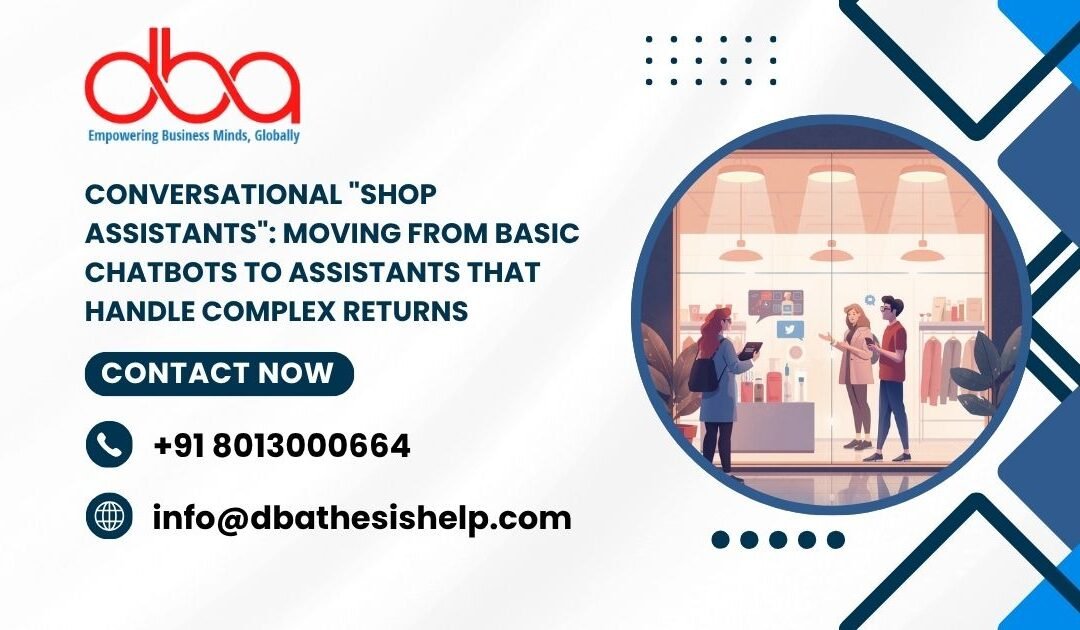 dba
Empowering Business Minds, Globally

CONVERSATIONAL "SHOP ASSISTANTS": MOVING FROM BASIC CHATBOTS TO ASSISTANTS THAT HANDLE COMPLEX RETURNS

CONTACT NOW

+91 8013000664

info@dbathesishelp.com